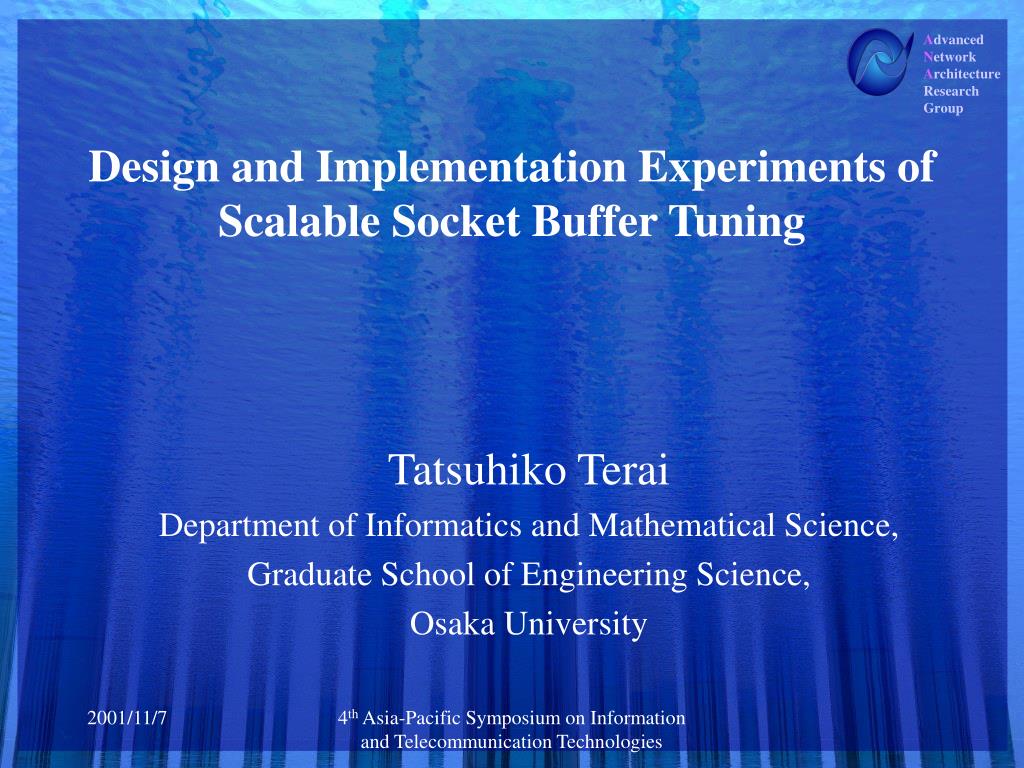 Advanced
Network
Architecture
Research
Group

Design and Implementation Experiments of Scalable Socket Buffer Tuning

Tatsuhiko Terai
Department of Informatics and Mathematical Science,
Graduate School of Engineering Science,
Osaka University

2001/11/7

4$^{th}$ Asia-Pacific Symposium on Information and Telecommunication Technologies